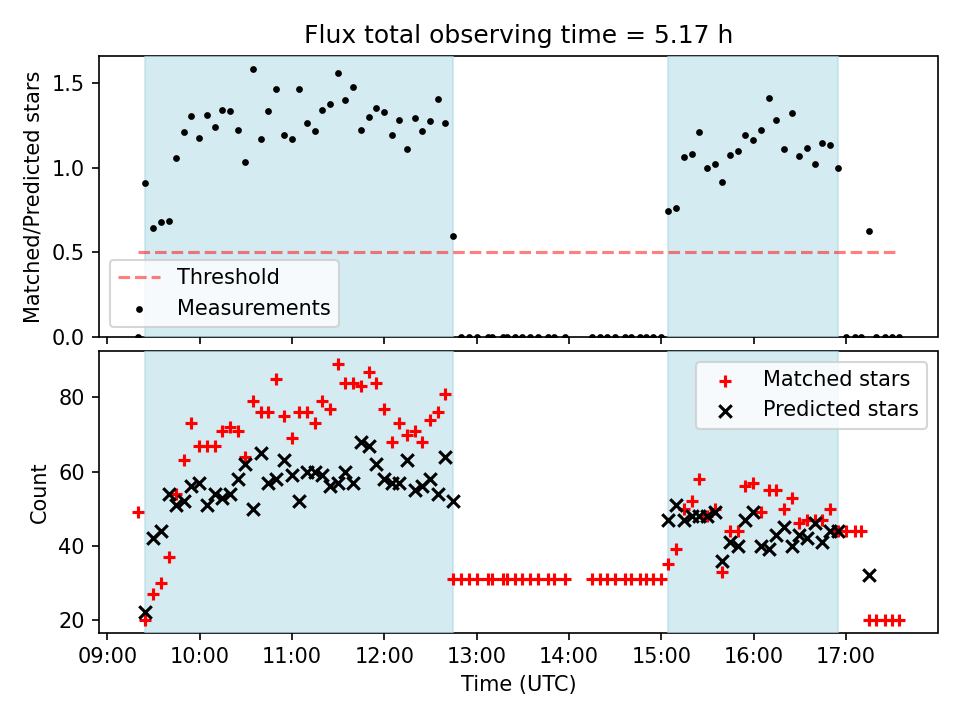 Flux total observing time = 5.17 h

Matched/Predicted stars

1.5
1.0
0.5
0.0

Threshold
Measurements

Count

80
60
40
20

Matched stars
Predicted stars

09:00 10:00 11:00 12:00 13:00 14:00 15:00 16:00 17:00

Time (UTC)